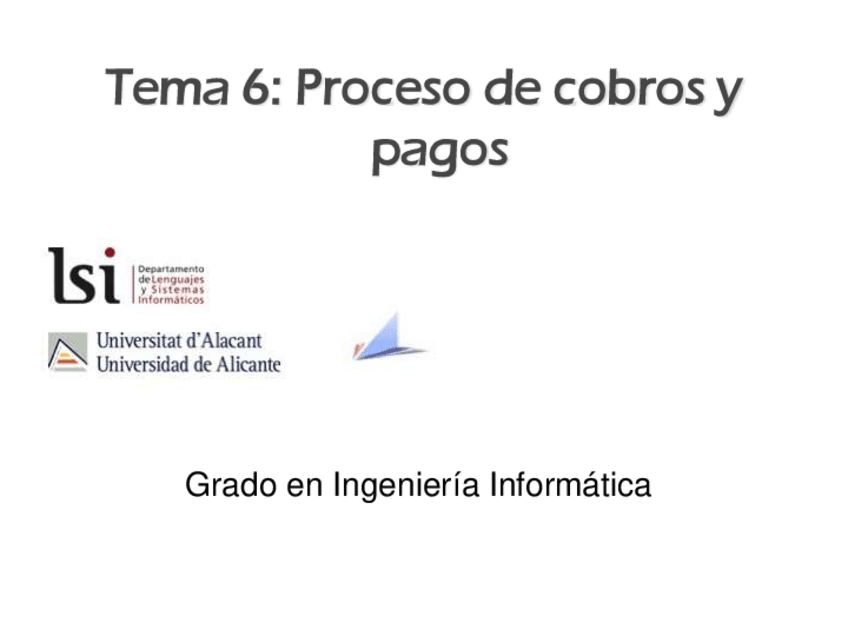 Tema 6: Proceso de cobros y pagos

lsi Departamento de Lenguajes y Sistemas Informáticos

Universitat d'Alacant
Universidad de Alicante

Grado en Ingeniería Informática